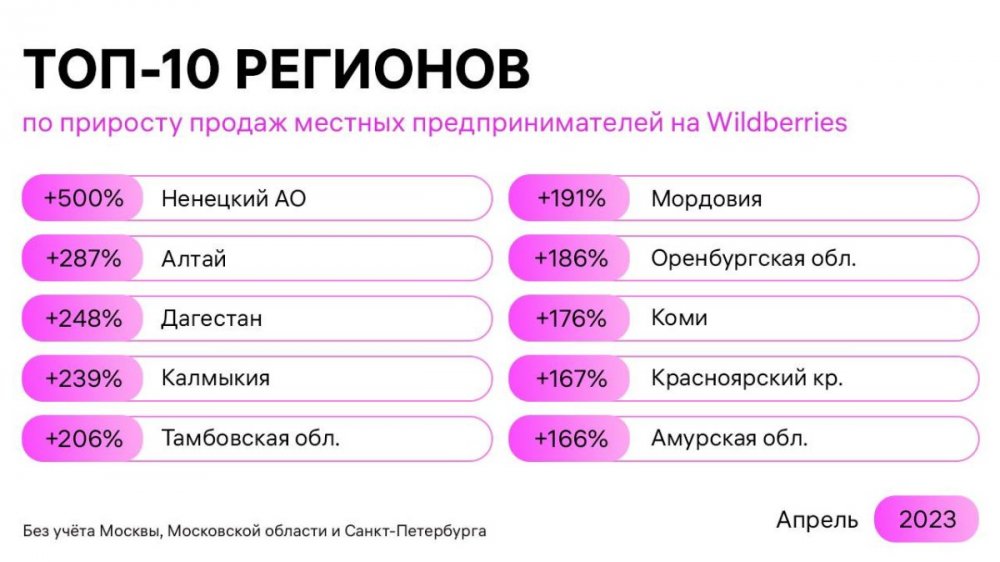 ТОП-10 РЕГИОНОВ

по приросту продаж местных предпринимателей на Wildberries

+500% Ненецкий АО

+287% Алтай

+248% Дагестан

+239% Калмыкия

+206% Тамбовская обл.

+191% Мордовия

+186% Оренбургская обл.

+176% Коми

+167% Красноярский кр.

+166% Амурская обл.

Без учёта Москвы, Московской области и Санкт-Петербурга

Апрель 2023